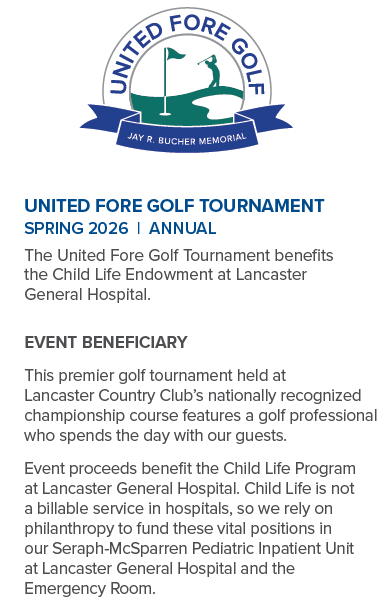 UNITED FORE GOLF

JAY R. BUCHER MEMORIAL

UNITED FORE GOLF TOURNAMENT
SPRING 2026 | ANNUAL

The United Fore Golf Tournament benefits the Child Life Endowment at Lancaster General Hospital.

EVENT BENEFICIARY

This premier golf tournament held at Lancaster Country Club's nationally recognized championship course features a golf professional who spends the day with our guests.

Event proceeds benefit the Child Life Program at Lancaster General Hospital. Child Life is not a billable service in hospitals, so we rely on philanthropy to fund these vital positions in our Seraph-McSparren Pediatric Inpatient Unit at Lancaster General Hospital and the Emergency Room.